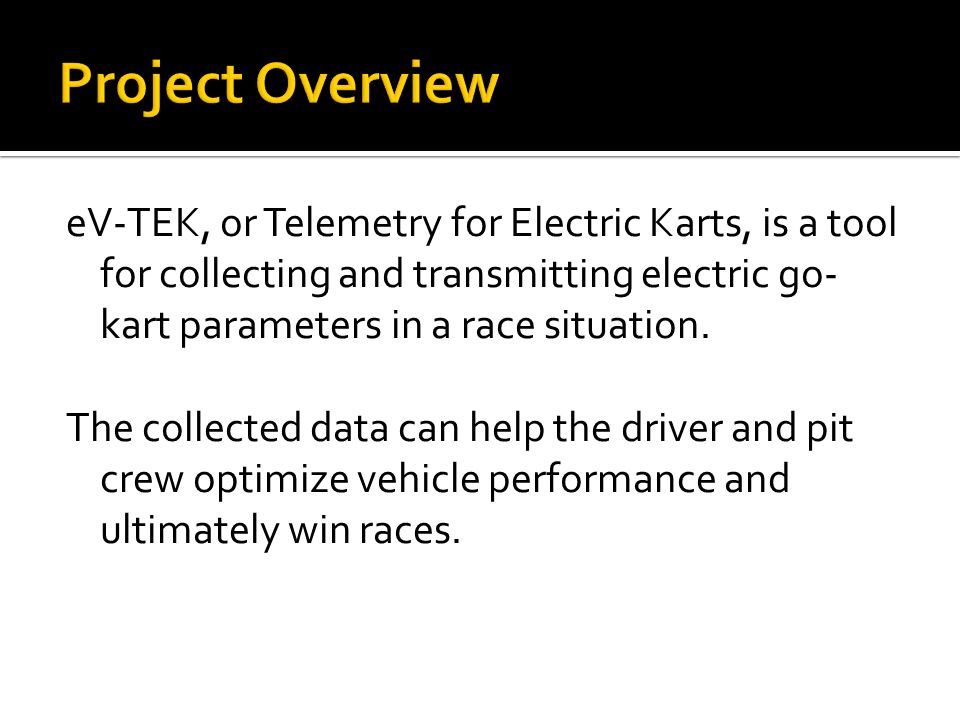 Project Overview

eV-TEK, or Telemetry for Electric Karts, is a tool for collecting and transmitting electric go-kart parameters in a race situation.

The collected data can help the driver and pit crew optimize vehicle performance and ultimately win races.